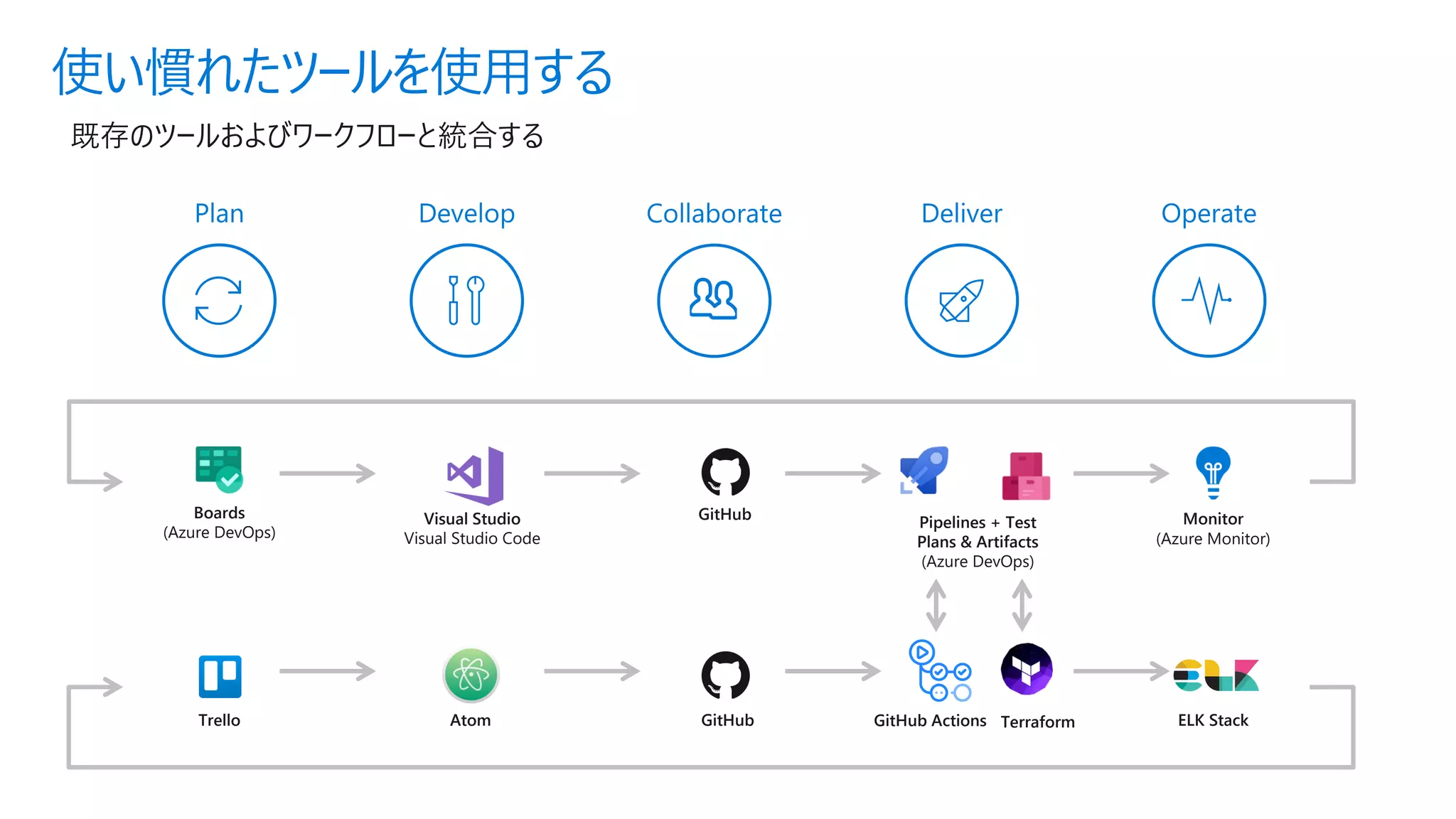 使い慣れたツールを使用する

既存のツールおよびワークフローと統合する

Plan

Develop

Collaborate

Deliver

Operate

Boards
(Azure DevOps)

Visual Studio
Visual Studio Code

GitHub

Pipelines + Test
Plans & Artifacts
(Azure DevOps)

Monitor
(Azure Monitor)

Trello

Atom

GitHub

GitHub Actions

Terraform

ELK Stack